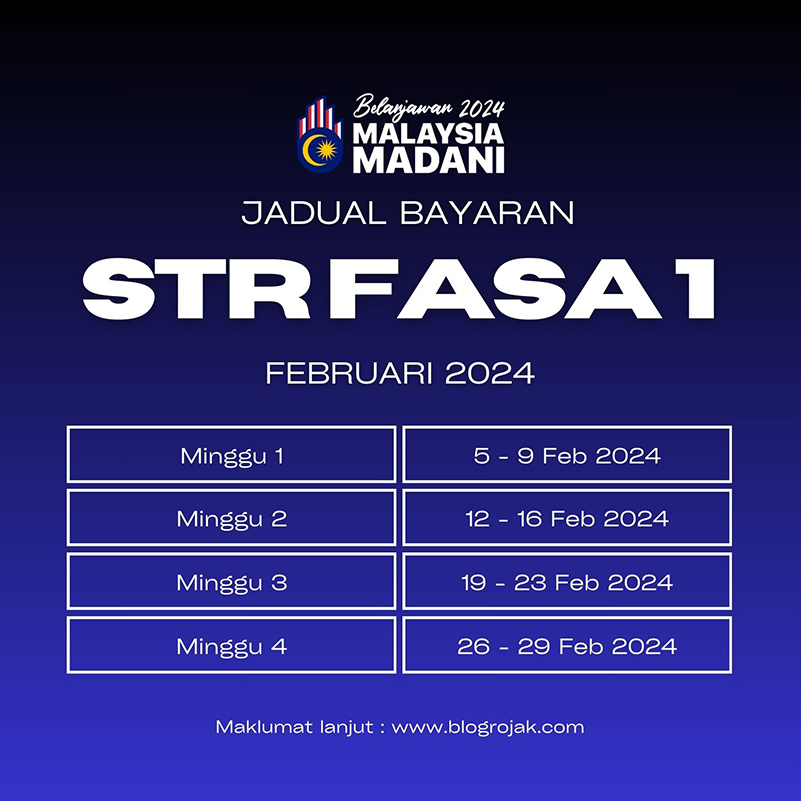 Belanjawan 2024
MALAYSIA MADANI

JADUAL BAYARAN

STR FASA 1

FEBRUARI 2024

| Minggu 1 | 5 - 9 Feb 2024 |
|---|---|
| Minggu 2 | 12 - 16 Feb 2024 |
| Minggu 3 | 19 - 23 Feb 2024 |
| Minggu 4 | 26 - 29 Feb 2024 |

Maklumat lanjut : www.blogrojak.com